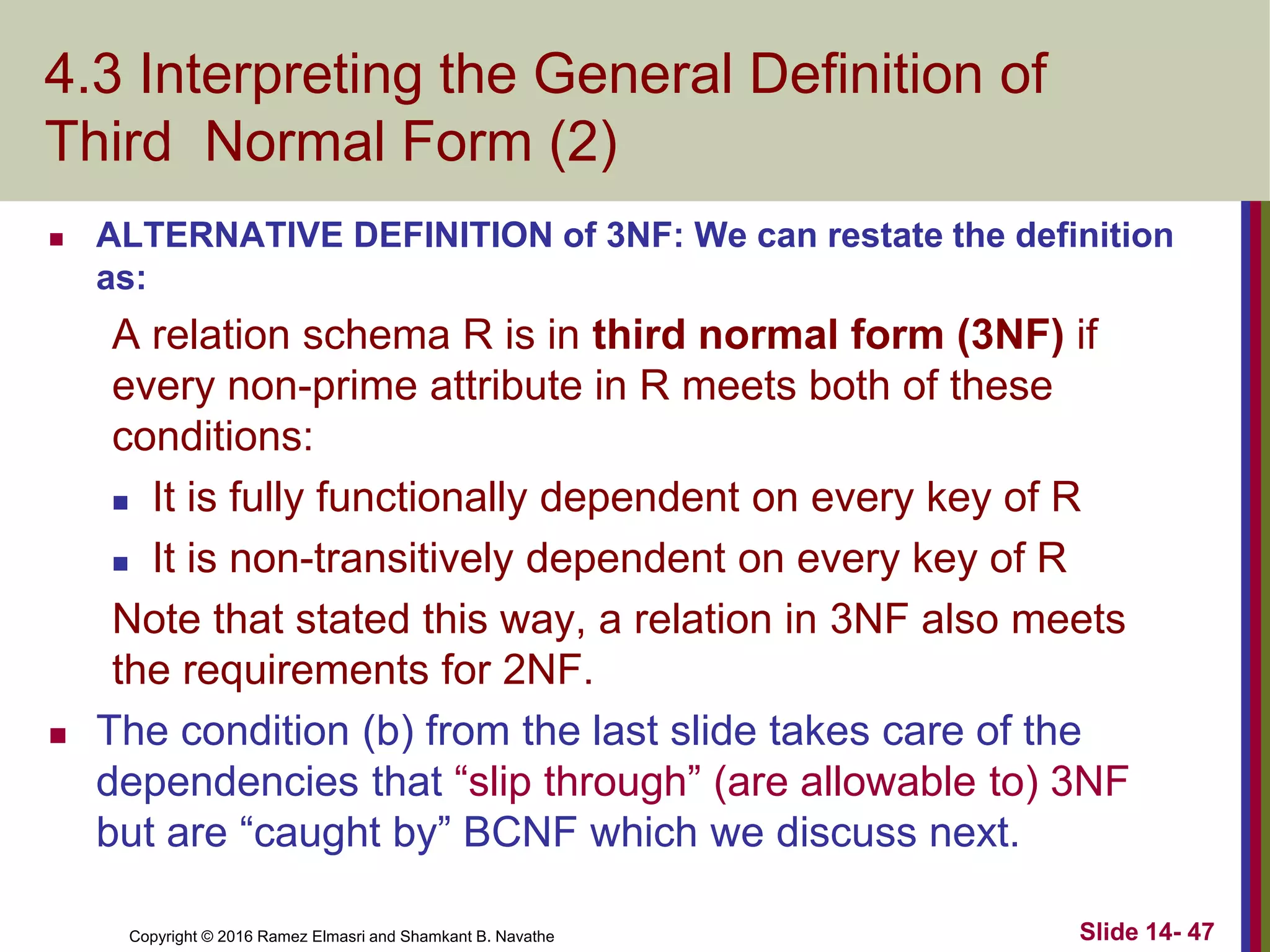 4.3 Interpreting the General Definition of Third  Normal Form (2)

ALTERNATIVE DEFINITION of 3NF: We can restate the definition as:

A relation schema R is in third normal form (3NF) if every non-prime attribute in R meets both of these conditions:

It is fully functionally dependent on every key of R

It is non-transitively dependent on every key of R

Note that stated this way, a relation in 3NF also meets the requirements for 2NF.

The condition (b) from the last slide takes care of the dependencies that “slip through” (are allowable to) 3NF but are “caught by” BCNF which we discuss next.

Copyright © 2016 Ramez Elmasri and Shamkant B. Navathe

Slide 14- 47